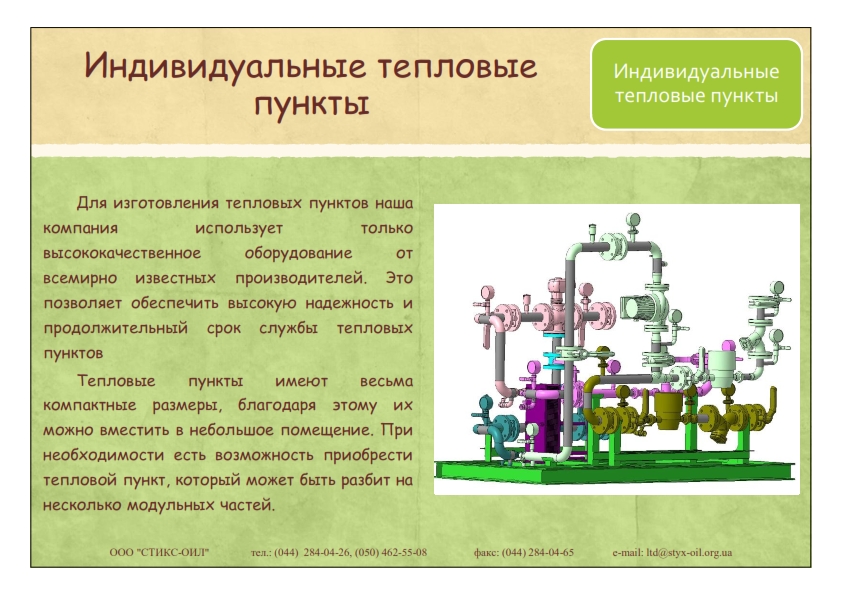 Индивидуальные тепловые пункты

Индивидуальные тепловые пункты

Для изготовления тепловых пунктов наша компания использует только высококачественное оборудование от всемирно известных производителей. Это позволяет обеспечить высокую надежность и продолжительный срок службы тепловых пунктов

Тепловые пункты имеют весьма компактные размеры, благодаря этому их можно вместить в небольшое помещение. При необходимости есть возможность приобрести тепловой пункт, который может быть разбит на несколько модульных частей.

ООО "СТИКС-ОИЛ" тел.: (044) 284-04-26, (050) 462-55-08 факс: (044) 284-04-65 e-mail: ltd@styx-oil.org.ua